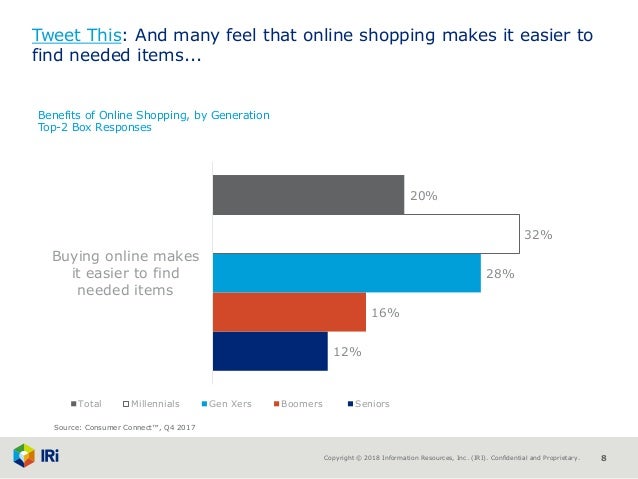 Tweet This: And many feel that online shopping makes it easier to find needed items...

Benefits of Online Shopping, by Generation
Top-2 Box Responses

Buying online makes it easier to find needed items

20%
32%
28%
16%
12%

Total
Millennials
Gen Xers
Boomers
Seniors

Source: Consumer Connect™, Q4 2017

IRi

Copyright © 2018 Information Resources, Inc. (IRI). Confidential and Proprietary.

8